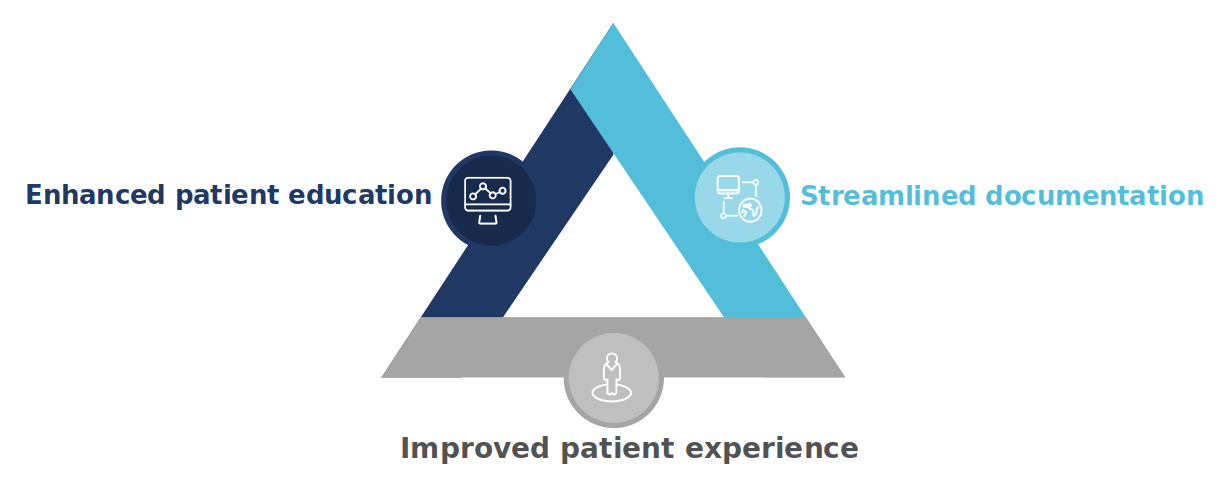 Enhanced patient education

Streamlined documentation

Improved patient experience